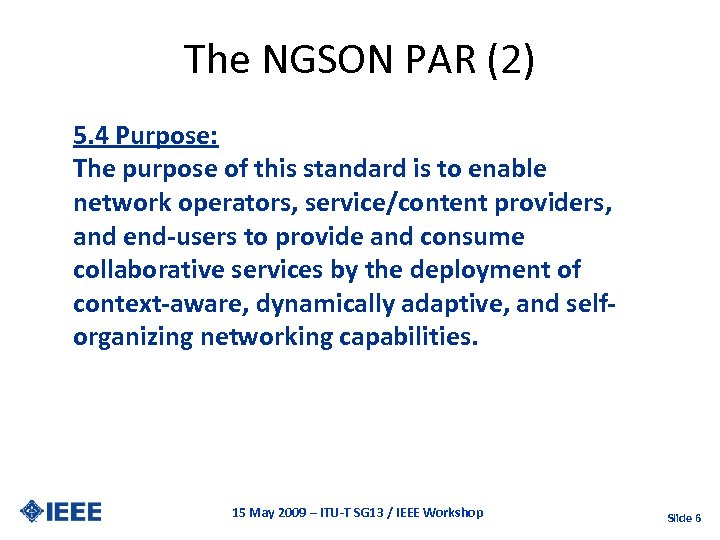 The NGSON PAR (2)

5.4 Purpose:
The purpose of this standard is to enable network operators, service/content providers, and end-users to provide and consume collaborative services by the deployment of context-aware, dynamically adaptive, and self-organizing networking capabilities.

IEEE

15 May 2009 – ITU-T SG13 / IEEE Workshop

Slide 6